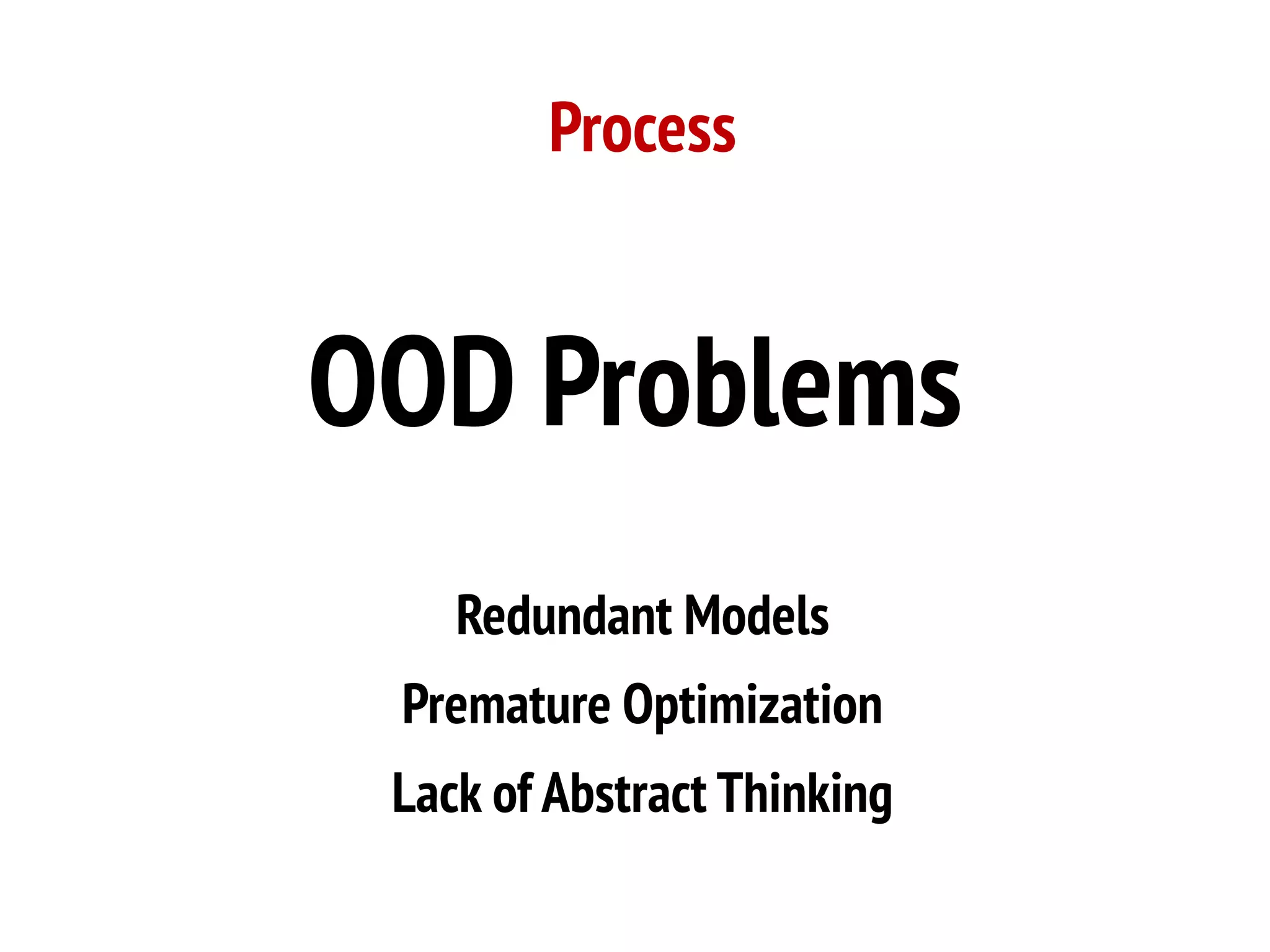 Process

OOD Problems

Redundant Models

Premature Optimization

Lack of Abstract Thinking